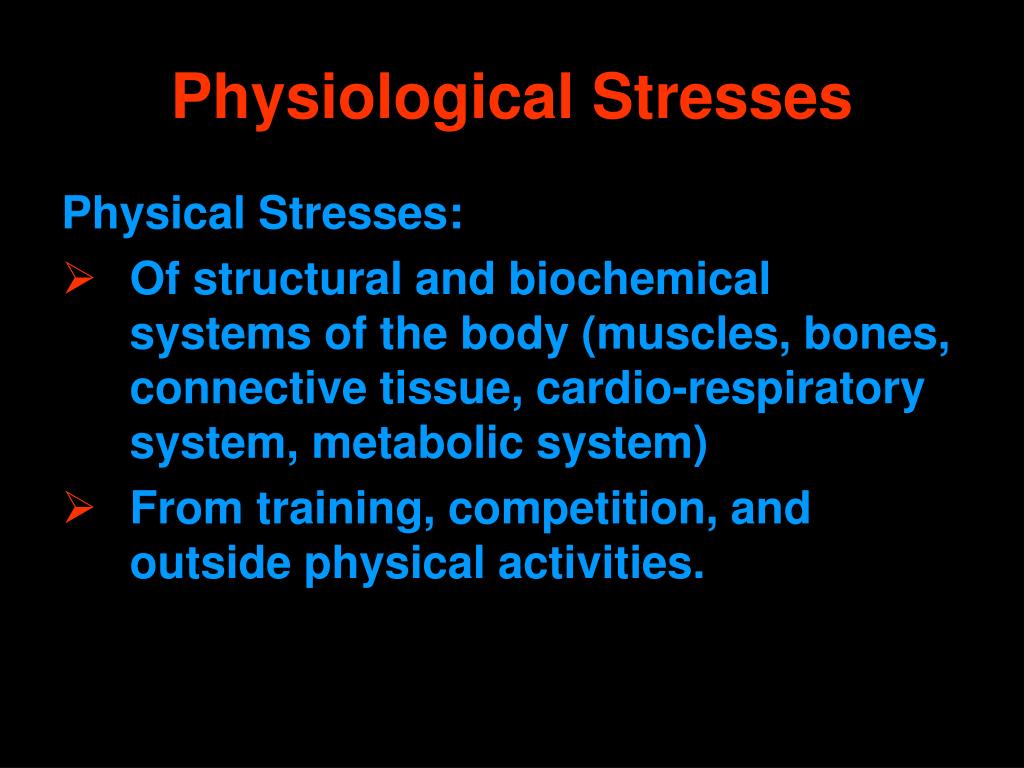 Physiological Stresses

Physical Stresses:

➢ Of structural and biochemical systems of the body (muscles, bones, connective tissue, cardio-respiratory system, metabolic system)

➢ From training, competition, and outside physical activities.